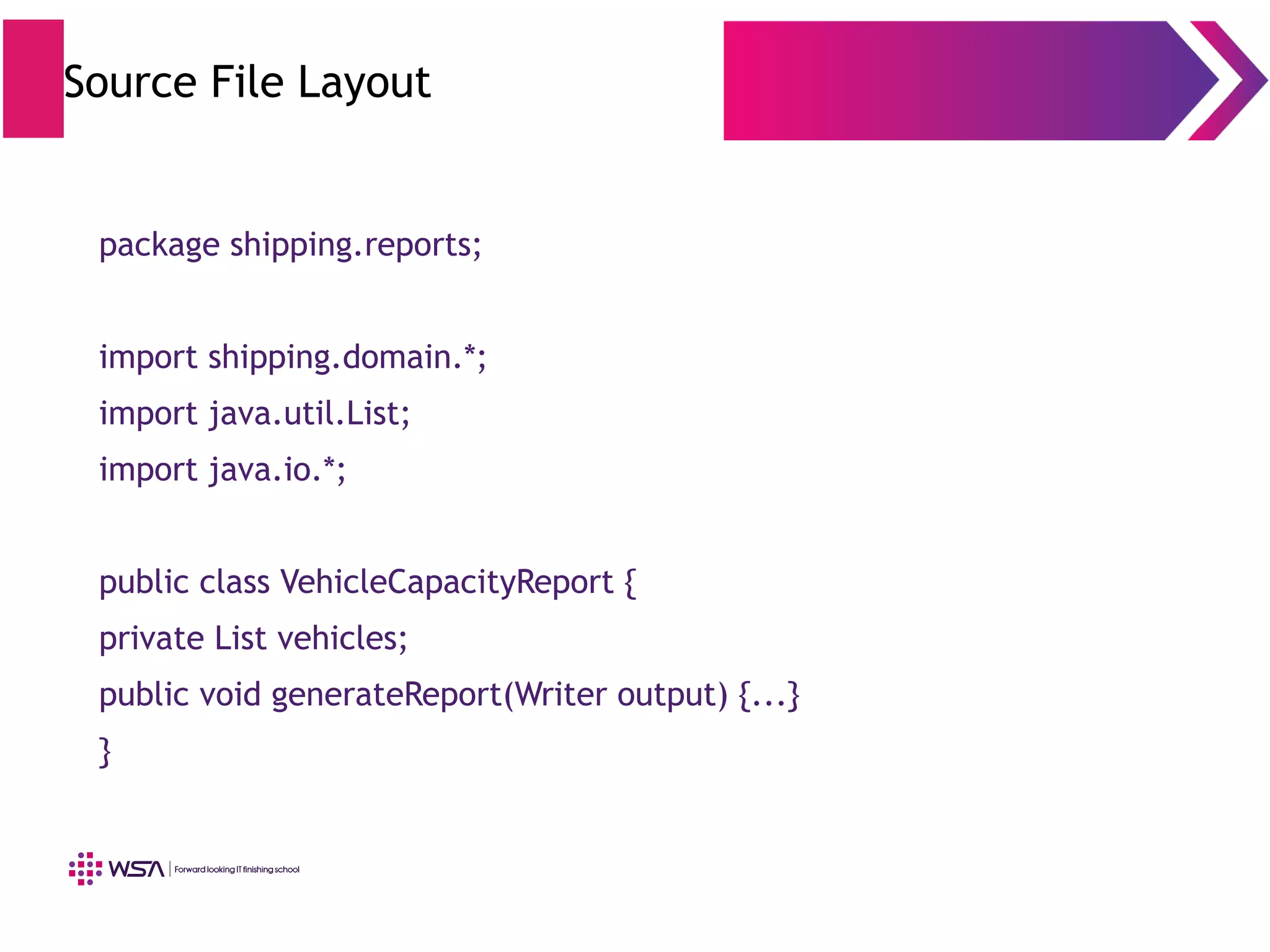 Source File Layout

package shipping.reports;

import shipping.domain.*;
import java.util.List;
import java.io.*;

public class VehicleCapacityReport {
private List vehicles;
public void generateReport(Writer output) {...}
}

WSA | Forward looking IT finishing school